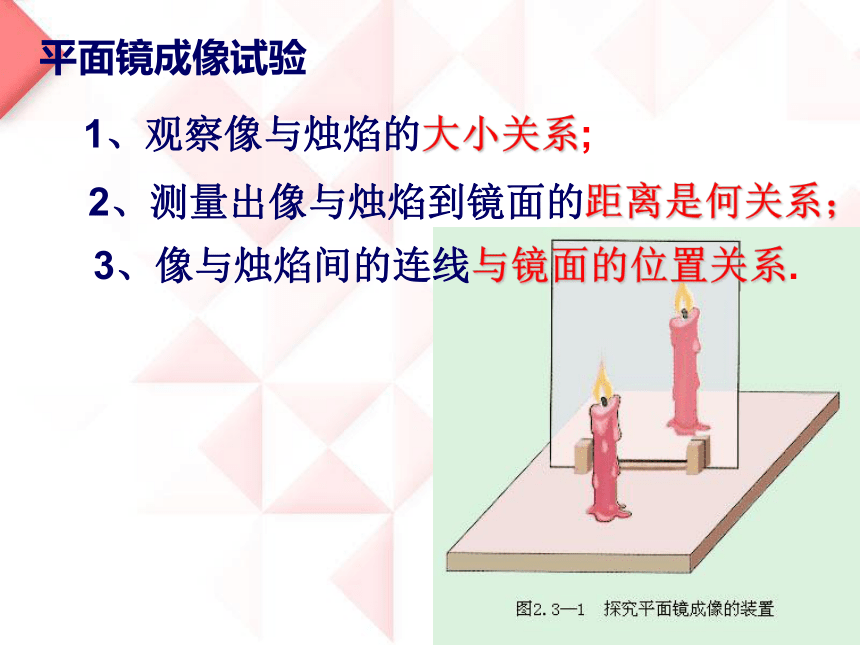 平面镜成像试验

1、观察像与烛焰的大小关系;

2、测量出像与烛焰到镜面的距离是何关系;

3、像与烛焰间的连线与镜面的位置关系.

图2.3—1 探究平面镜成像的装置